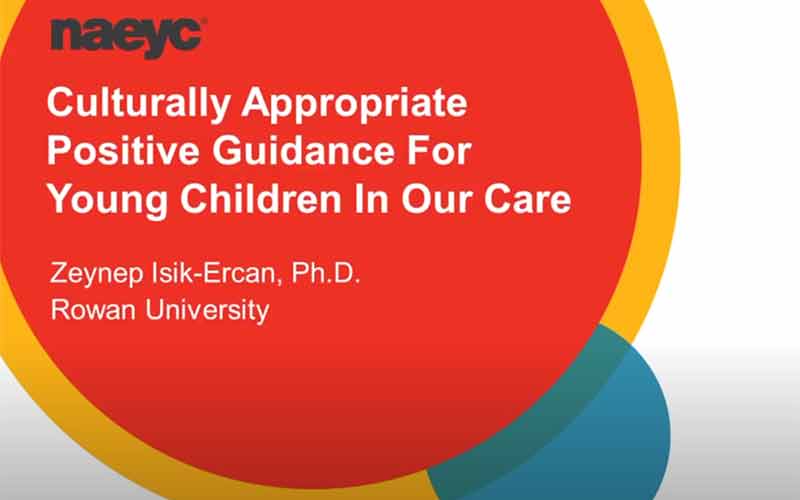 naeyc

Culturally Appropriate Positive Guidance For Young Children In Our Care

Zeynep Isik-Ercan, Ph.D.
Rowan University